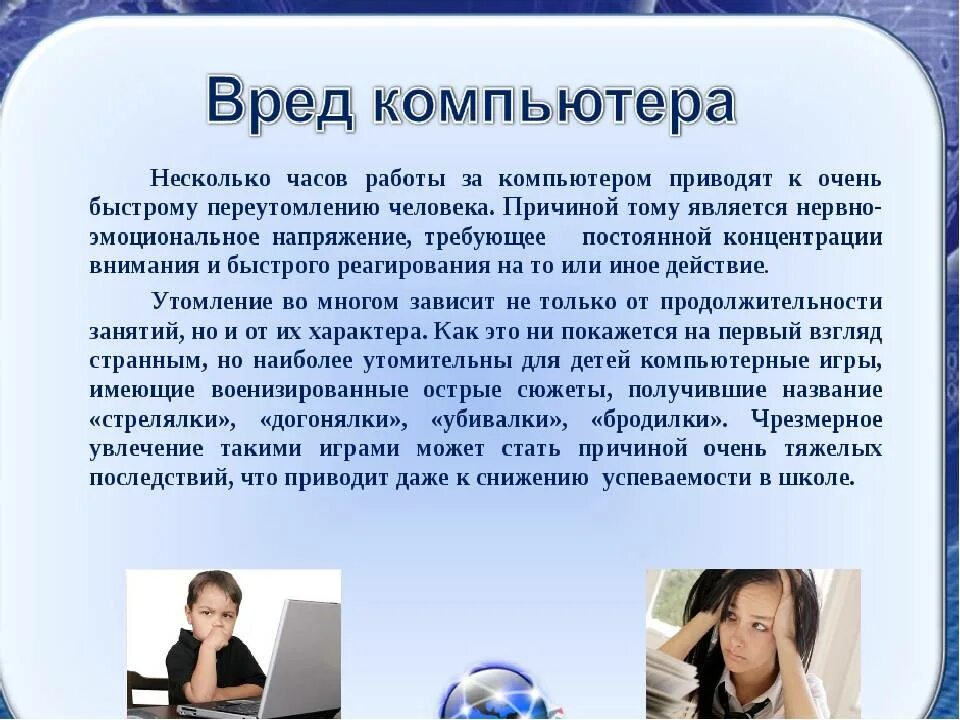 Вред компьютера

Несколько часов работы за компьютером приводят к очень быстрому переутомлению человека. Причиной тому является нервно-эмоциональное напряжение, требующее постоянной концентрации внимания и быстрого реагирования на то или иное действие.

Утомление во многом зависит не только от продолжительности занятий, но и от их характера. Как это ни покажется на первый взгляд странным, но наиболее утомительны для детей компьютерные игры, имеющие военизированные острые сюжеты, получившие название «стрелялки», «догонялки», «убивалки», «бродилки». Чрезмерное увлечение такими играми может стать причиной очень тяжелых последствий, что приводит даже к снижению успеваемости в школе.